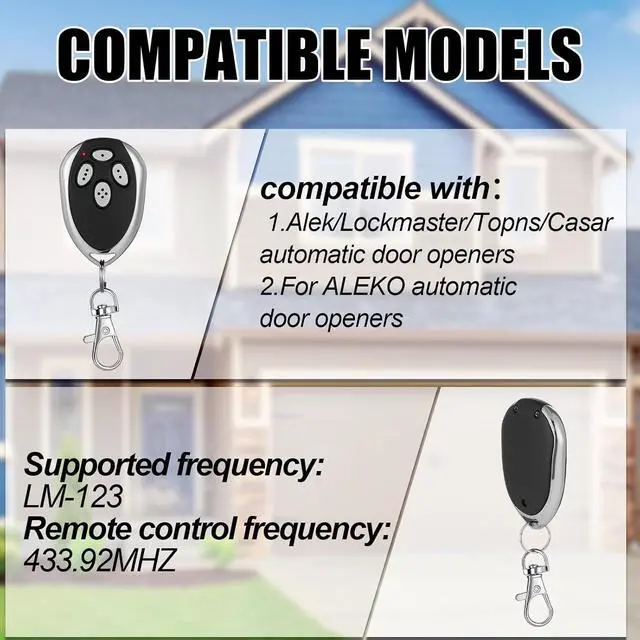 COMPATIBLE MODELS

compatible with：
1.Alek/Lockmaster/Topns/Casar automatic door openers
2.For ALEKO automatic door openers

Supported frequency:
LM-123
Remote control frequency:
433.92MHZ